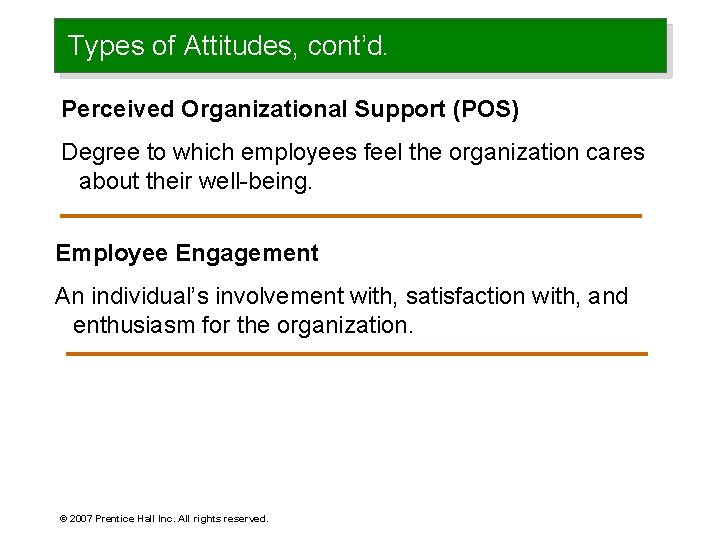 Types of Attitudes, cont'd.

Perceived Organizational Support (POS)

Degree to which employees feel the organization cares about their well-being.

Employee Engagement

An individual's involvement with, satisfaction with, and enthusiasm for the organization.

© 2007 Prentice Hall Inc. All rights reserved.